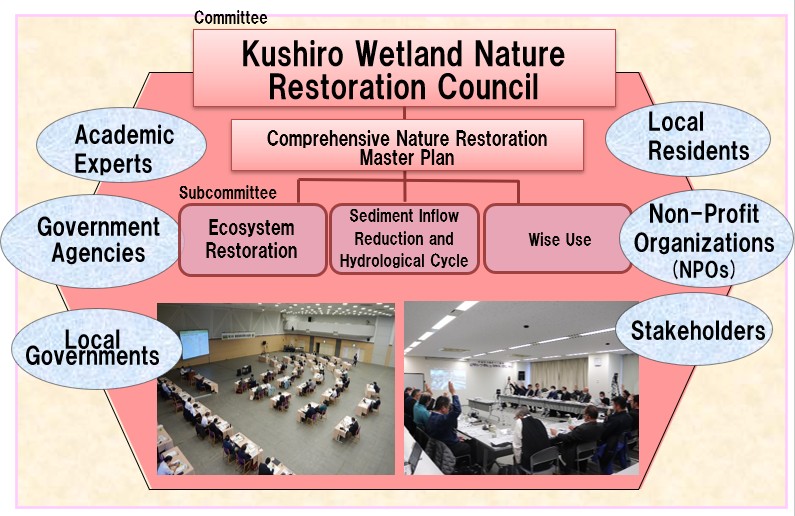 Committee

Kushiro Wetland Nature Restoration Council

Comprehensive Nature Restoration Master Plan

Subcommittee

Ecosystem Restoration

Sediment Inflow Reduction and Hydrological Cycle

Wise Use

Academic Experts

Government Agencies

Local Governments

Local Residents

Non-Profit Organizations (NPOs)

Stakeholders